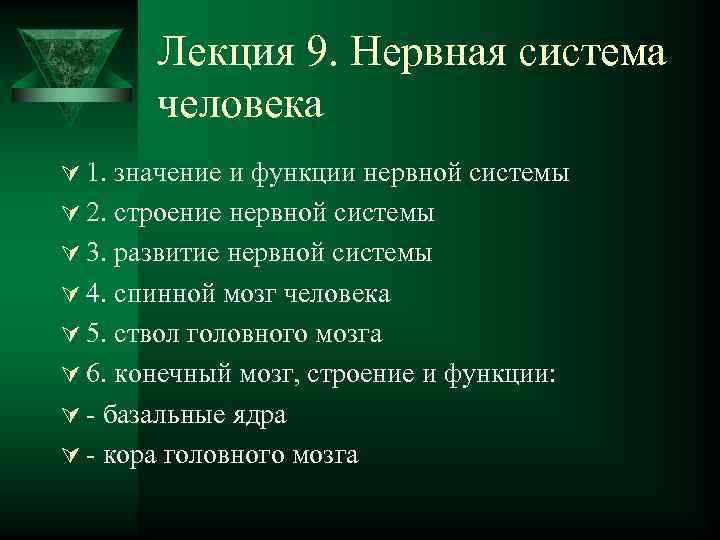 Лекция 9. Нервная система человека

1. значение и функции нервной системы
2. строение нервной системы
3. развитие нервной системы
4. спинной мозг человека
5. ствол головного мозга
6. конечный мозг, строение и функции:
- базальные ядра
- кора головного мозга